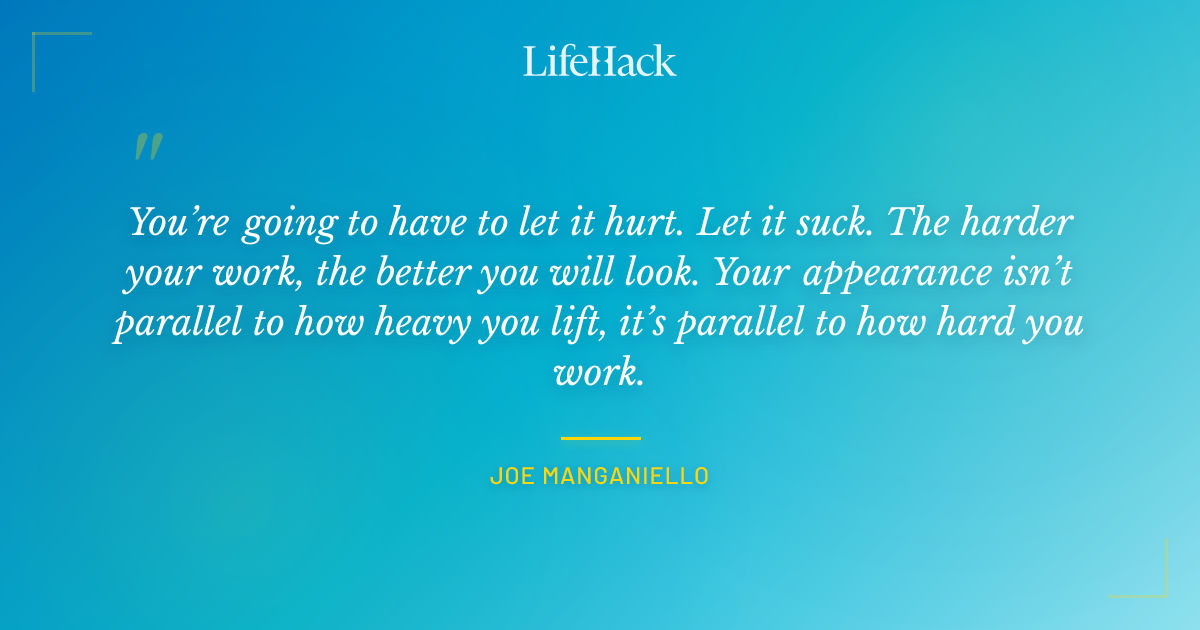 LifeHack

"

You're going to have to let it hurt. Let it suck. The harder your work, the better you will look. Your appearance isn't parallel to how heavy you lift, it's parallel to how hard you work.

JOE MANGANIELLO